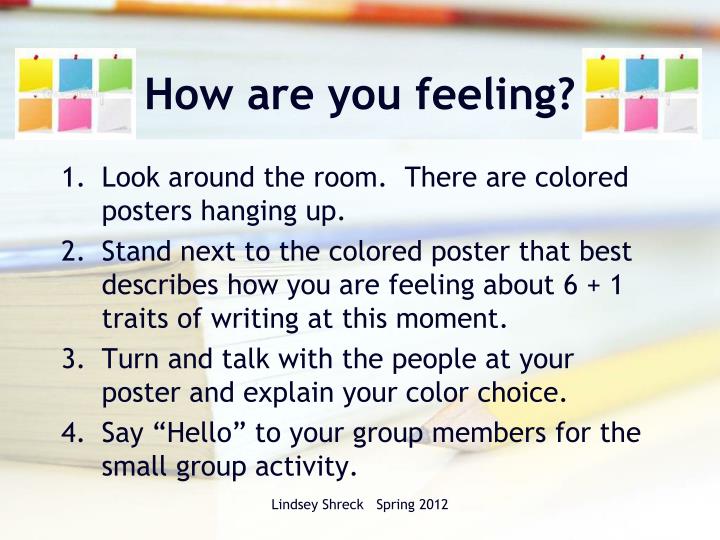 How are you feeling?

1. Look around the room. There are colored posters hanging up.
2. Stand next to the colored poster that best describes how you are feeling about 6 + 1 traits of writing at this moment.
3. Turn and talk with the people at your poster and explain your color choice.
4. Say “Hello” to your group members for the small group activity.

Lindsey Shreck Spring 2012